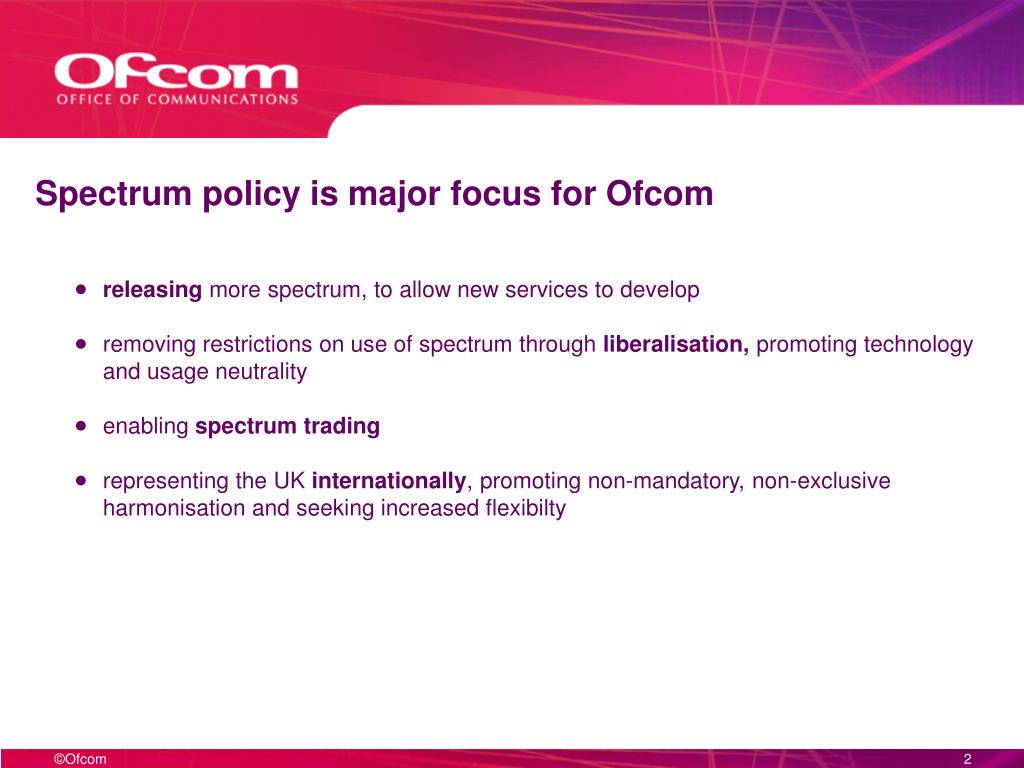 Ofcom
OFFICE OF COMMUNICATIONS

Spectrum policy is major focus for Ofcom

• releasing more spectrum, to allow new services to develop

• removing restrictions on use of spectrum through liberalisation, promoting technology and usage neutrality

• enabling spectrum trading

• representing the UK internationally, promoting non-mandatory, non-exclusive harmonisation and seeking increased flexibilty

©Ofcom

2